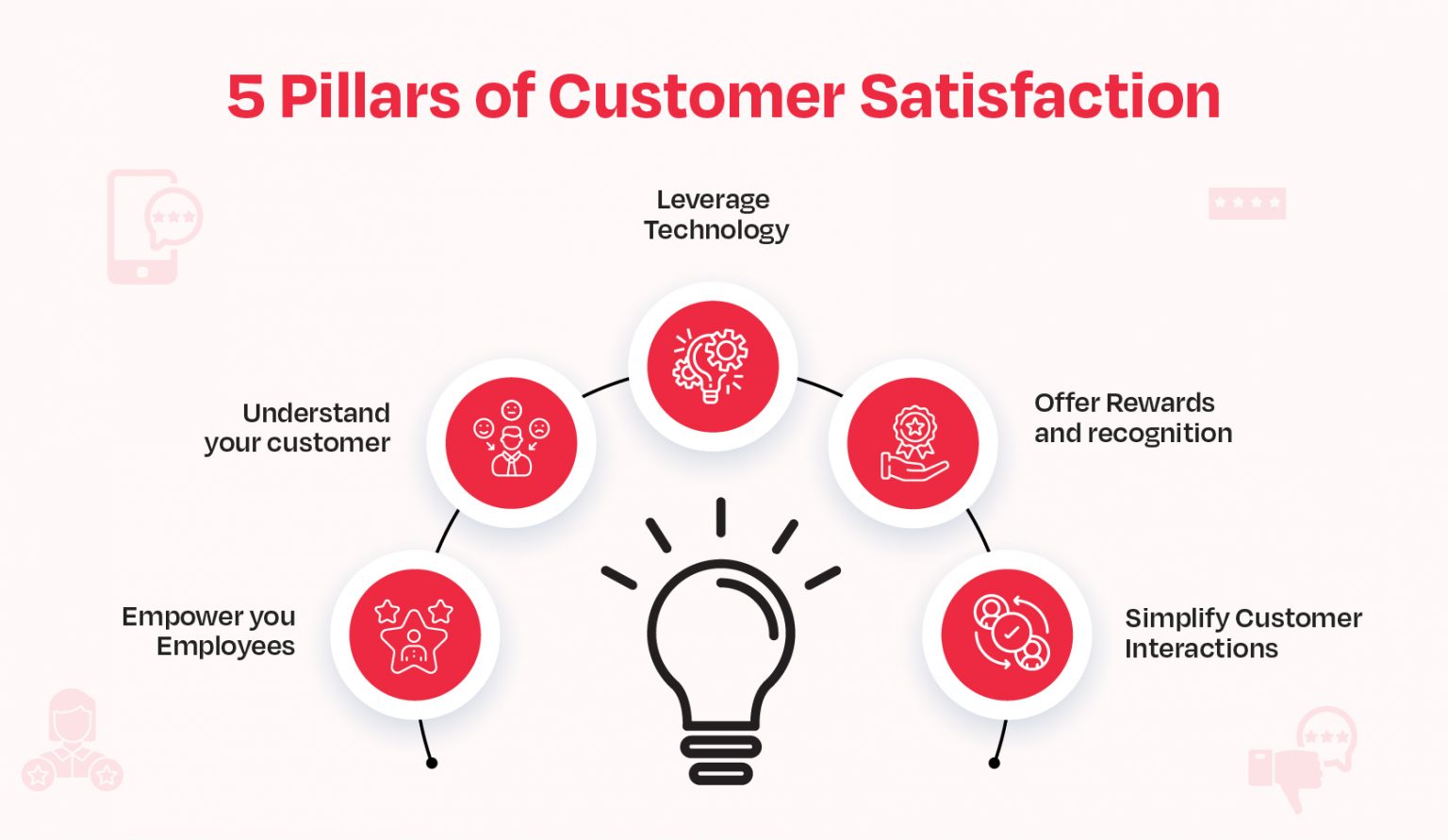 5 Pillars of Customer Satisfaction

Leverage Technology

Understand your customer

Offer Rewards and recognition

Empower you Employees

Simplify Customer Interactions